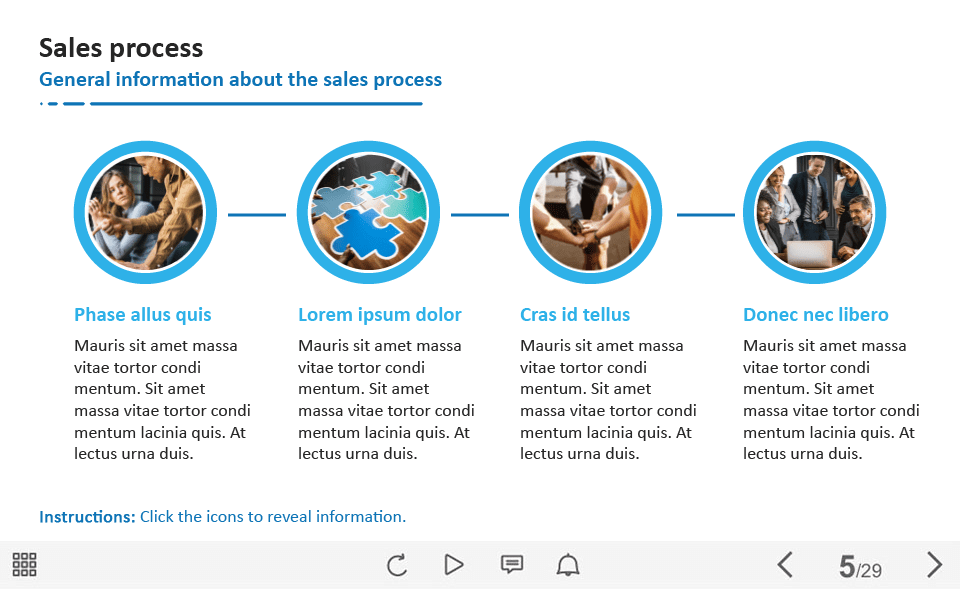 Sales process
General information about the sales process

Phase allus quis
Mauris sit amet massa vitae tortor condi mentum. Sit amet massa vitae tortor condi mentum lacinia quis. At lectus urna duis.

Lorem ipsum dolor
Mauris sit amet massa vitae tortor condi mentum. Sit amet massa vitae tortor condi mentum lacinia quis. At lectus urna duis.

Cras id tellus
Mauris sit amet massa vitae tortor condi mentum. Sit amet massa vitae tortor condi mentum lacinia quis. At lectus urna duis.

Donec nec libero
Mauris sit amet massa vitae tortor condi mentum. Sit amet massa vitae tortor condi mentum lacinia quis. At lectus urna duis.

Instructions: Click the icons to reveal information.

5/29